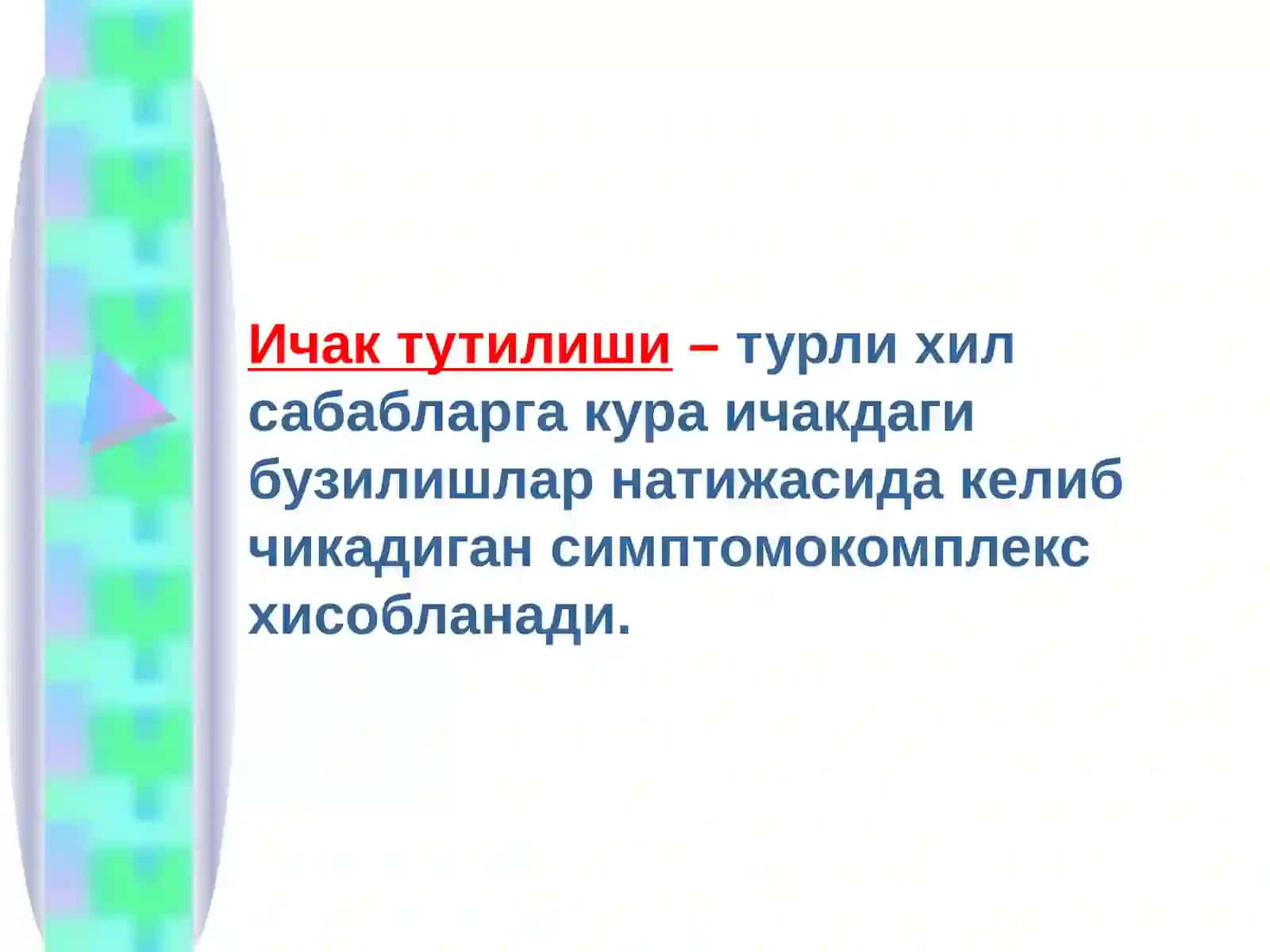 Ичак тутилиши – турли хил сабабларга кура ичакдаги бузилишлар натижасида келиб чикадиган симптомокомплекс хисобланади.